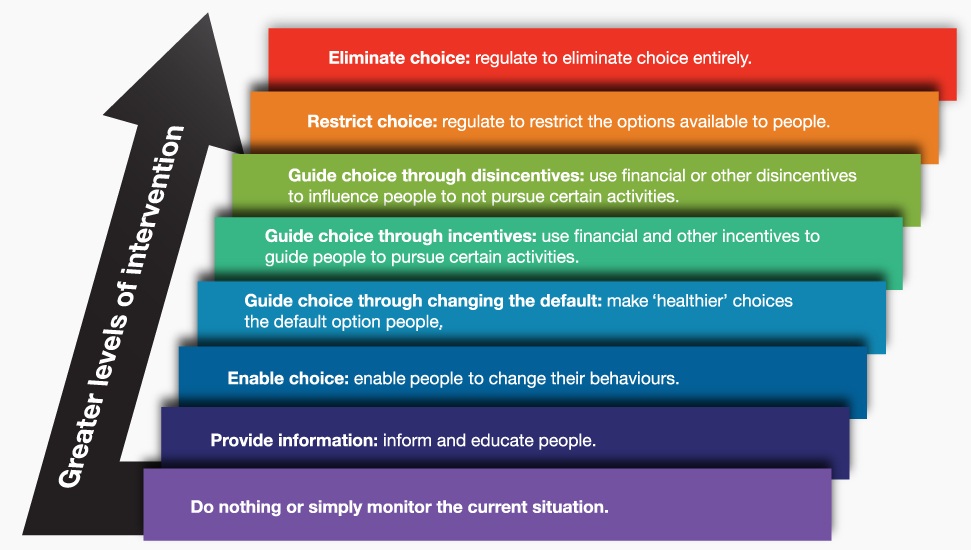 Greater levels of intervention

Eliminate choice: regulate to eliminate choice entirely.

Restrict choice: regulate to restrict the options available to people.

Guide choice through disincentives: use financial or other disincentives to influence people to not pursue certain activities.

Guide choice through incentives: use financial and other incentives to guide people to pursue certain activities.

Guide choice through changing the default: make 'healthier' choices the default option people,

Enable choice: enable people to change their behaviours.

Provide information: inform and educate people.

Do nothing or simply monitor the current situation.